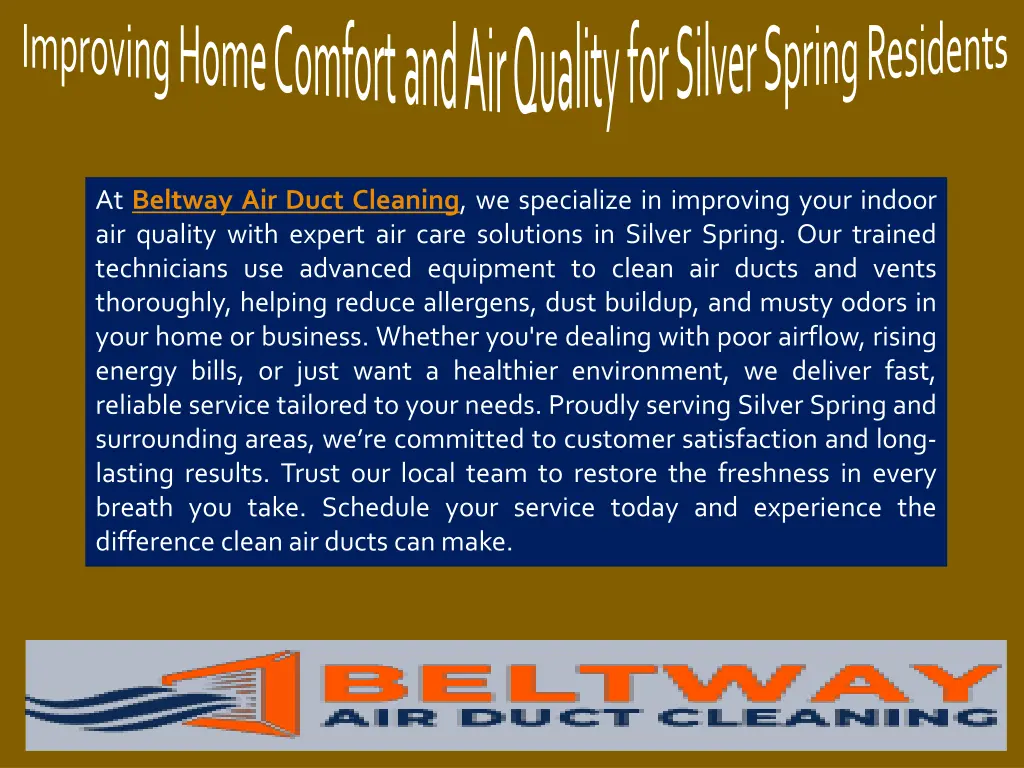 Improving Home Comfort and Air Quality for Silver Spring Residents

At Beltway Air Duct Cleaning, we specialize in improving your indoor air quality with expert air care solutions in Silver Spring. Our trained technicians use advanced equipment to clean air ducts and vents thoroughly, helping reduce allergens, dust buildup, and musty odors in your home or business. Whether you're dealing with poor airflow, rising energy bills, or just want a healthier environment, we deliver fast, reliable service tailored to your needs. Proudly serving Silver Spring and surrounding areas, we're committed to customer satisfaction and long-lasting results. Trust our local team to restore the freshness in every breath you take. Schedule your service today and experience the difference clean air ducts can make.

BELTWAY
AIR DUCT CLEANING